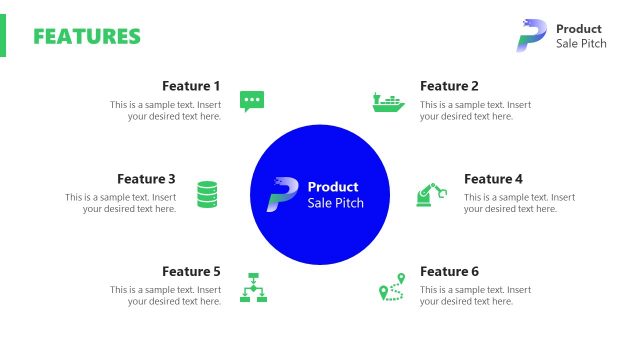 FEATURES

Product
Sale Pitch

Feature 1
This is a sample text. Insert your desired text here.

Feature 2
This is a sample text. Insert your desired text here.

Feature 3
This is a sample text. Insert your desired text here.

Product
Sale Pitch

Feature 4
This is a sample text. Insert your desired text here.

Feature 5
This is a sample text. Insert your desired text here.

Feature 6
This is a sample text. Insert your desired text here.